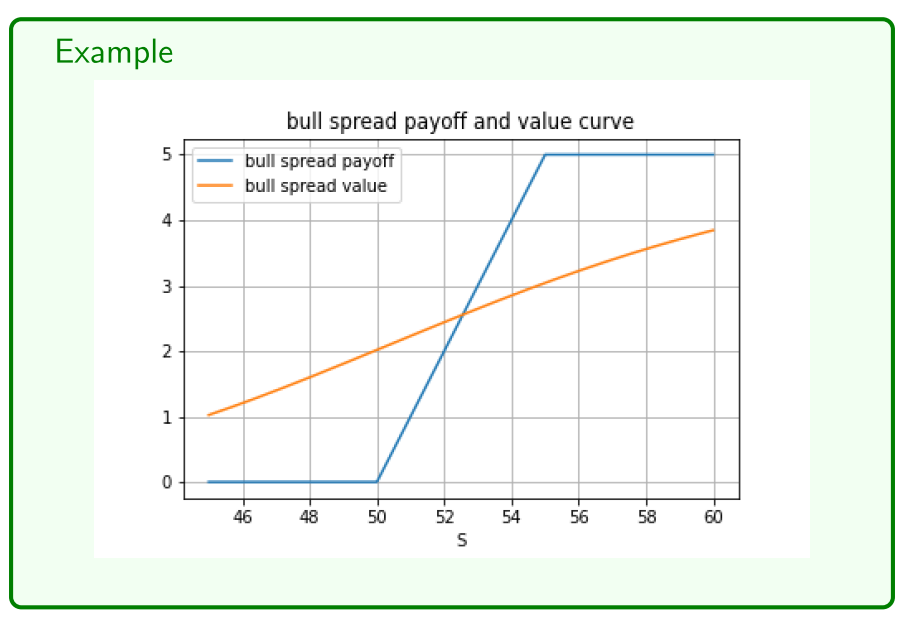 Example

bull spread payoff and value curve

bull spread payoff
bull spread value

5
4
3
2
1
0

46
48
50
52
54
56
58
60

S